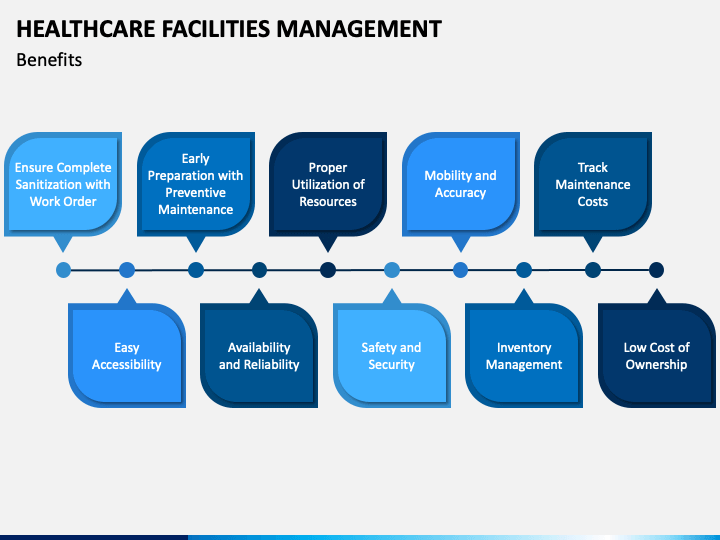 HEALTHCARE FACILITIES MANAGEMENT

Benefits

Ensure Complete Sanitization with Work Order

Easy Accessibility

Early Preparation with Preventive Maintenance

Availability and Reliability

Proper Utilization of Resources

Safety and Security

Mobility and Accuracy

Inventory Management

Track Maintenance Costs

Low Cost of Ownership